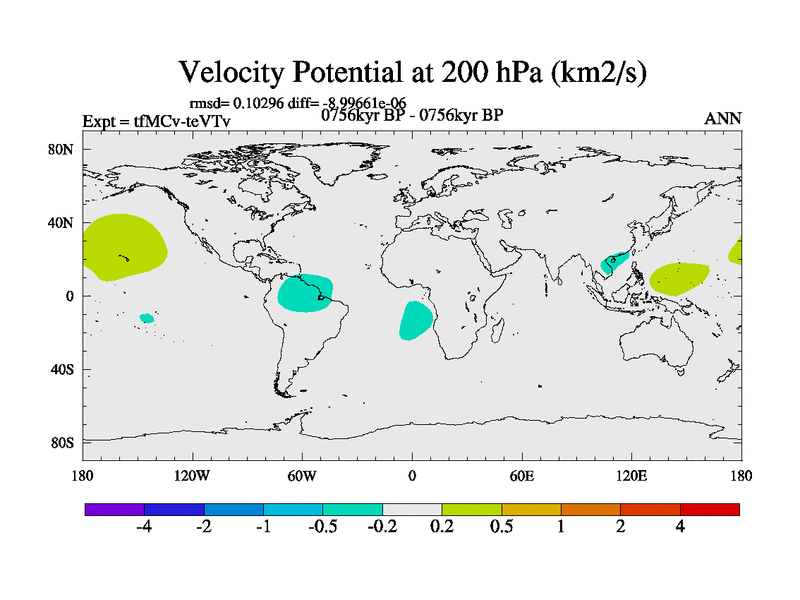 Velocity Potential at 200 hPa (km2/s)

rmsd= 0.10296 diff= -8.99661e-06

Expt = tfMCv-teVTv

0756kyr BP - 0756kyr BP

ANN

80N
40N
0
40S
80S

180 120W 60W 0 60E 120E 180

-4 -2 -1 -0.5 -0.2 0.2 0.5 1 2 4